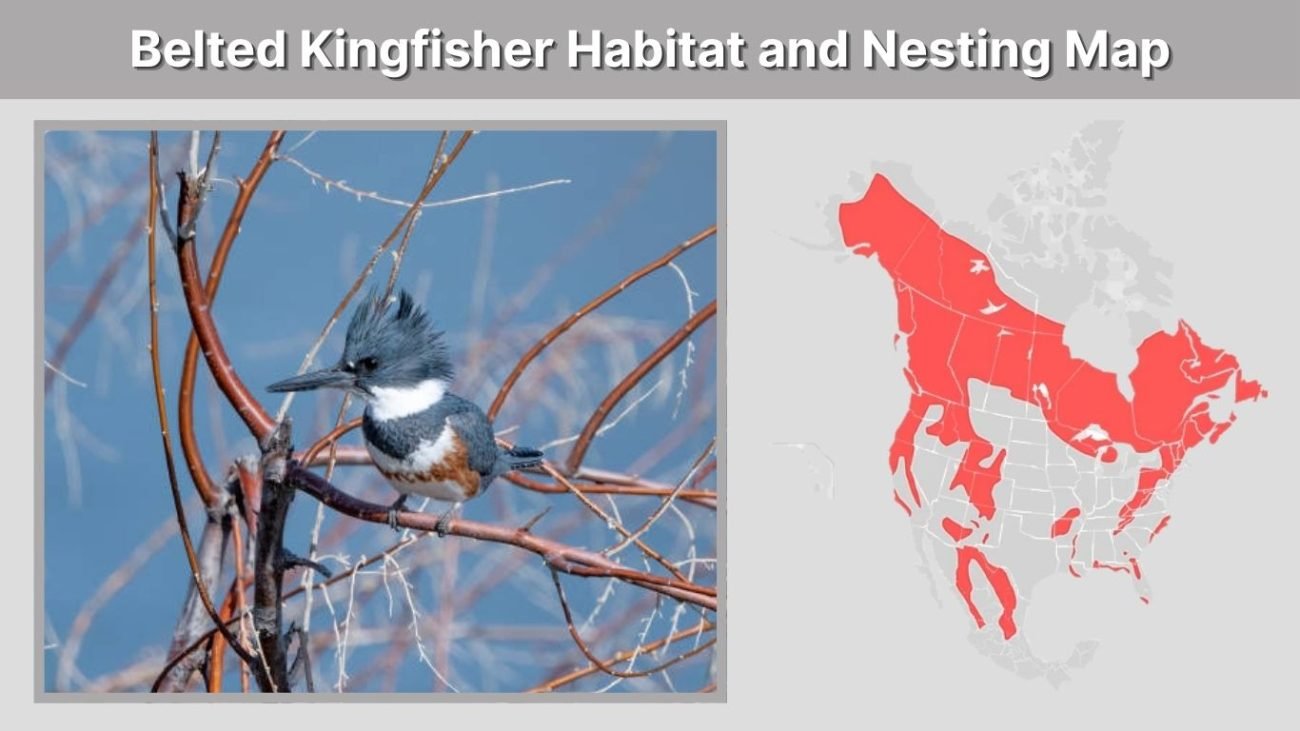 Belted Kingfisher Habitat and Nesting Map